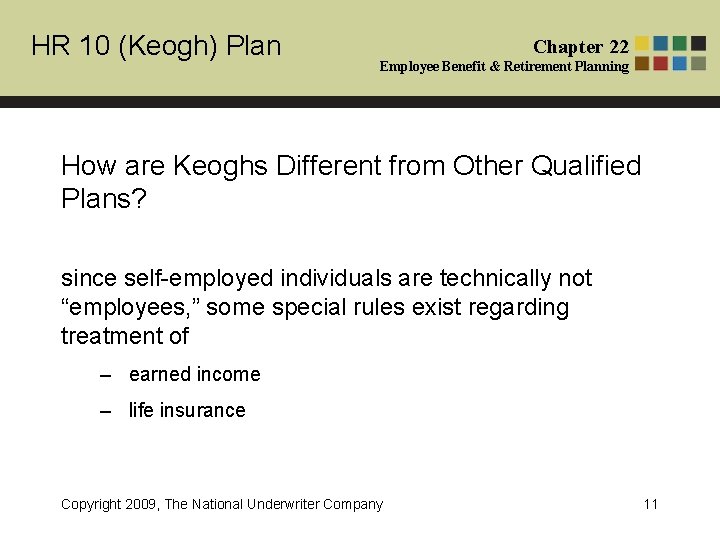 HR 10 (Keogh) Plan

Chapter 22
Employee Benefit & Retirement Planning

How are Keoghs Different from Other Qualified Plans?

since self-employed individuals are technically not “employees,” some special rules exist regarding treatment of

– earned income

– life insurance

Copyright 2009, The National Underwriter Company

11